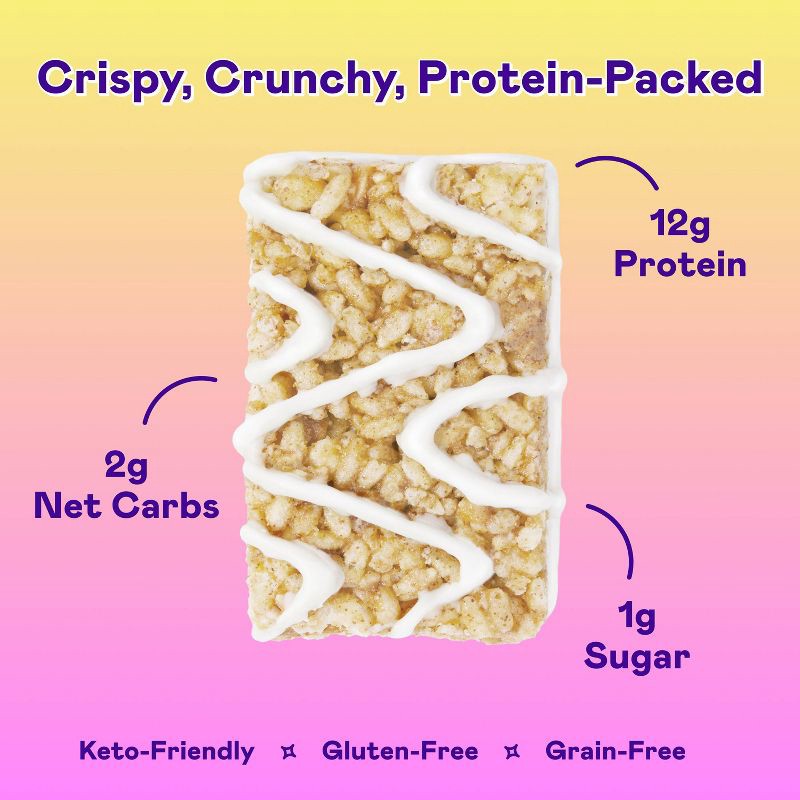 Crispy, Crunchy, Protein-Packed

12g
Protein

2g
Net Carbs

1g
Sugar

Keto-Friendly ✦ Gluten-Free ✦ Grain-Free